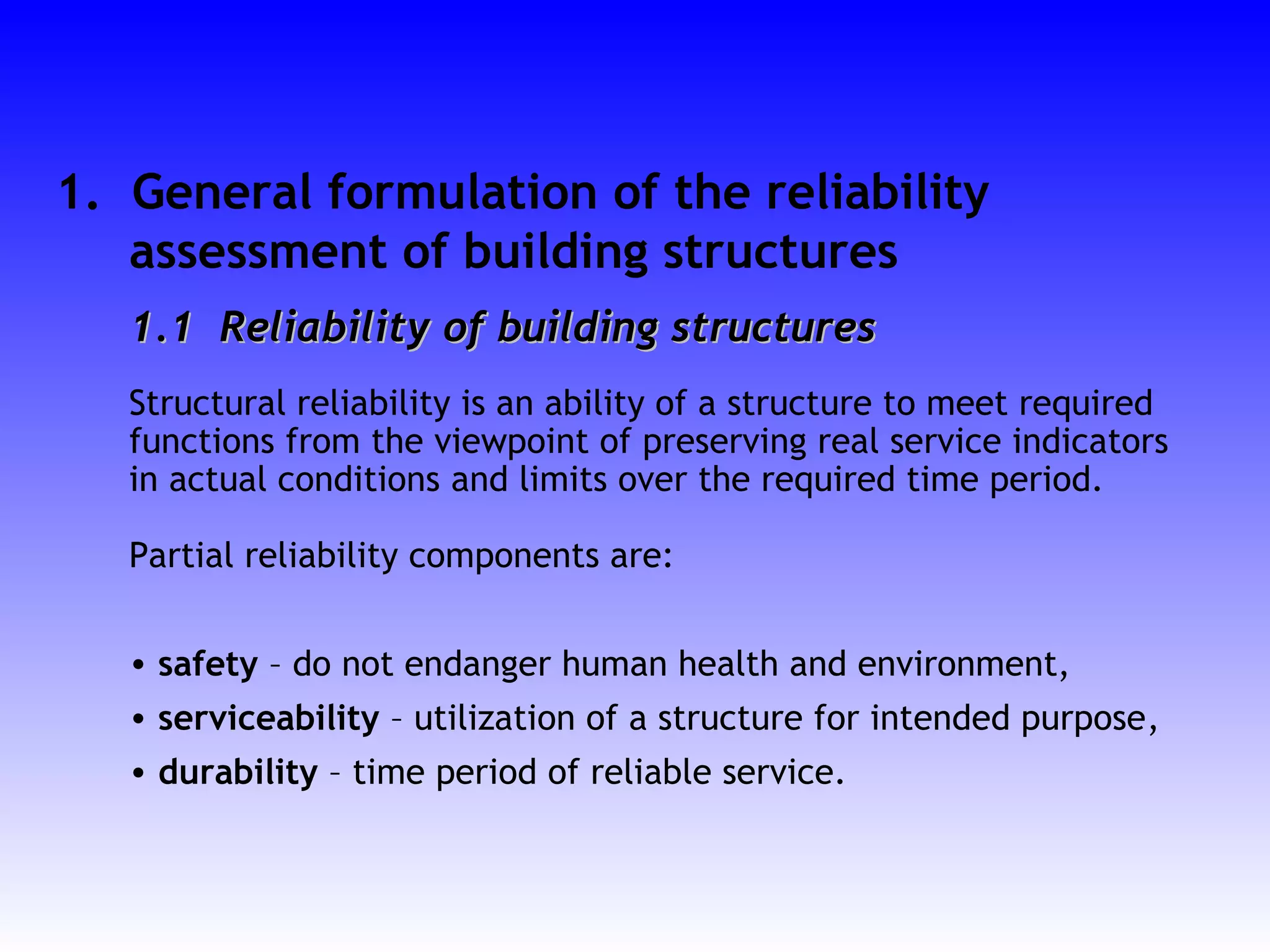 1. General formulation of the reliability assessment of building structures

1.1 Reliability of building structures

Structural reliability is an ability of a structure to meet required functions from the viewpoint of preserving real service indicators in actual conditions and limits over the required time period.

Partial reliability components are:

• safety – do not endanger human health and environment,
• serviceability – utilization of a structure for intended purpose,
• durability – time period of reliable service.